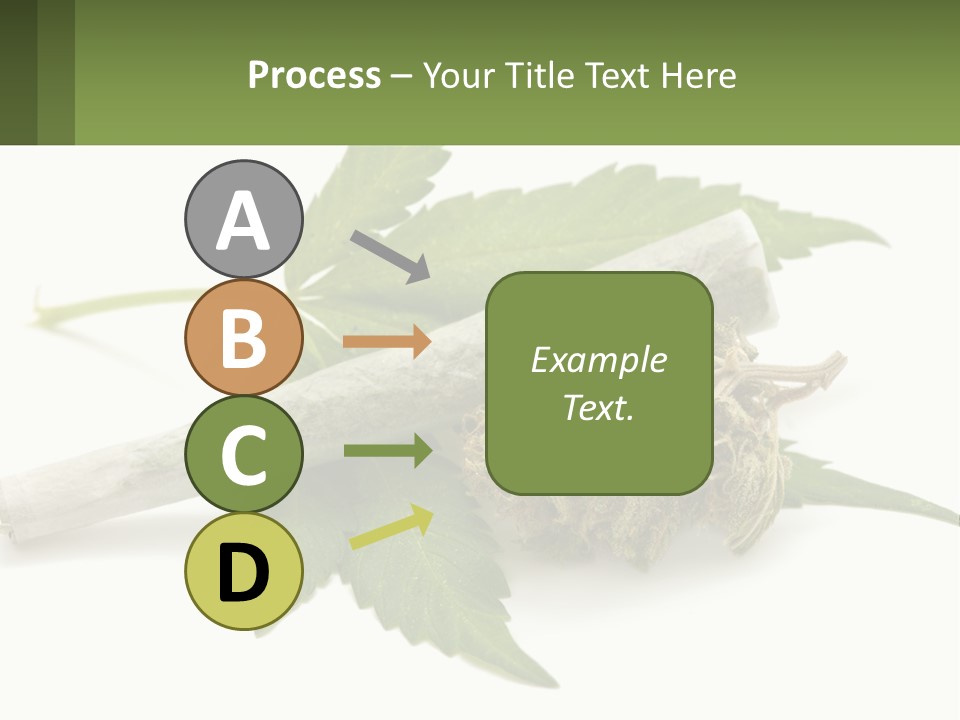 Process – Your Title Text Here

A

B

C

D

Example Text.